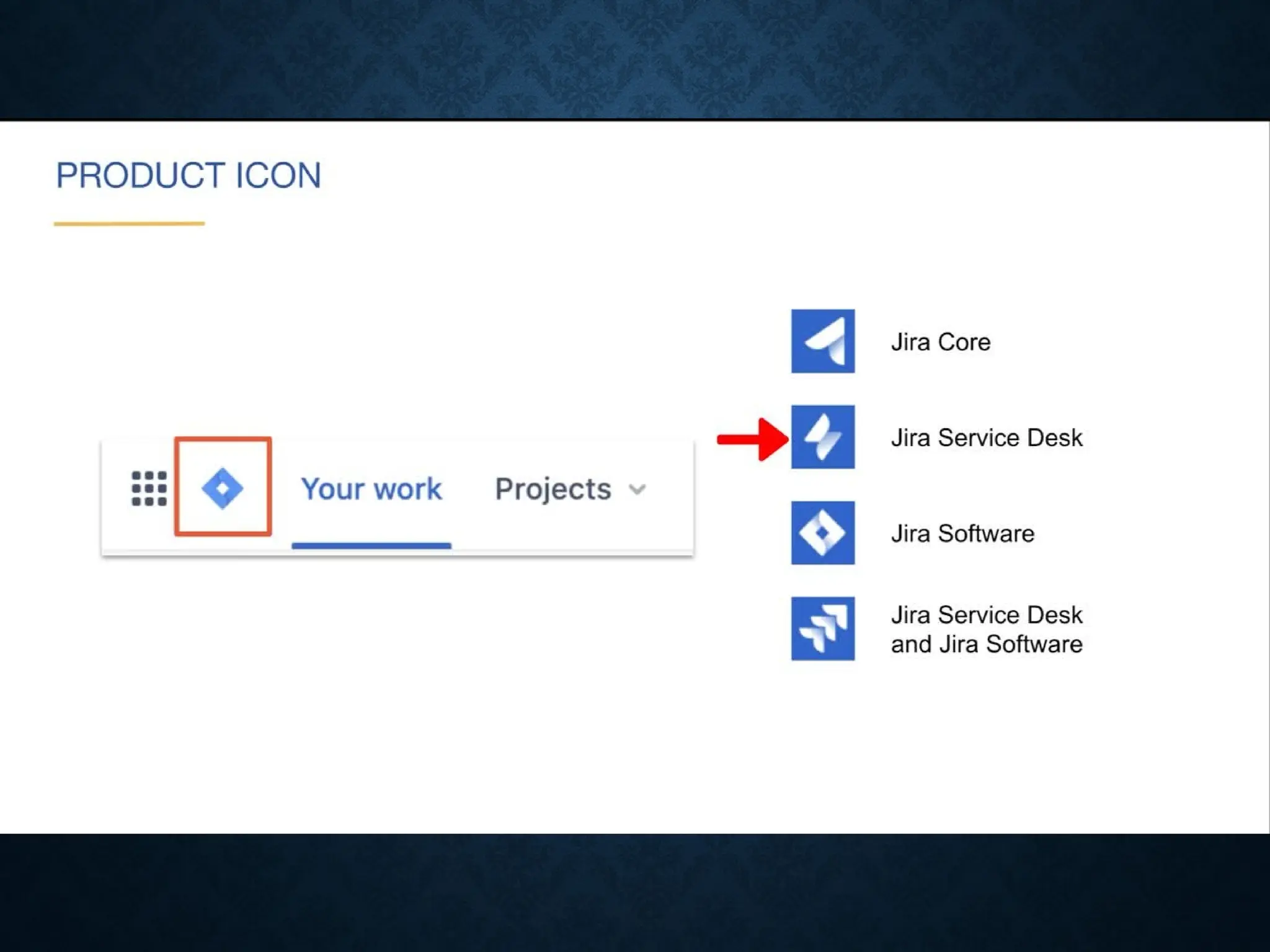 PRODUCT ICON

Your work

Projects

Jira Core

Jira Service Desk

Jira Software

Jira Service Desk and Jira Software